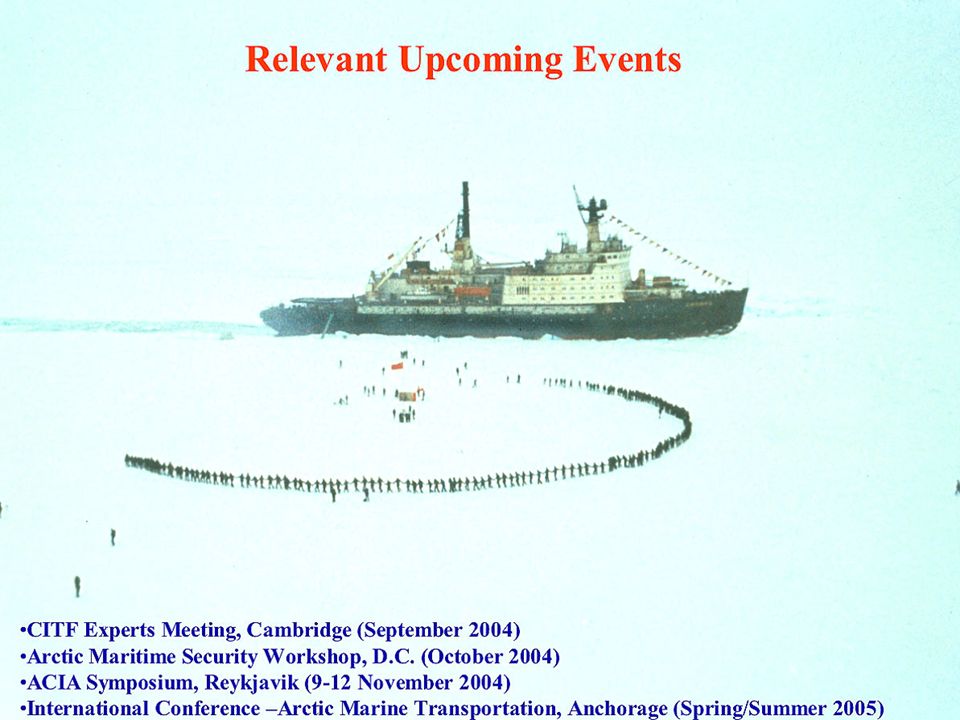 Relevant Upcoming Events

•CITF Experts Meeting, Cambridge (September 2004)
•Arctic Maritime Security Workshop, D.C. (October 2004)
•ACIA Symposium, Reykjavik (9-12 November 2004)
•International Conference –Arctic Marine Transportation, Anchorage (Spring/Summer 2005)